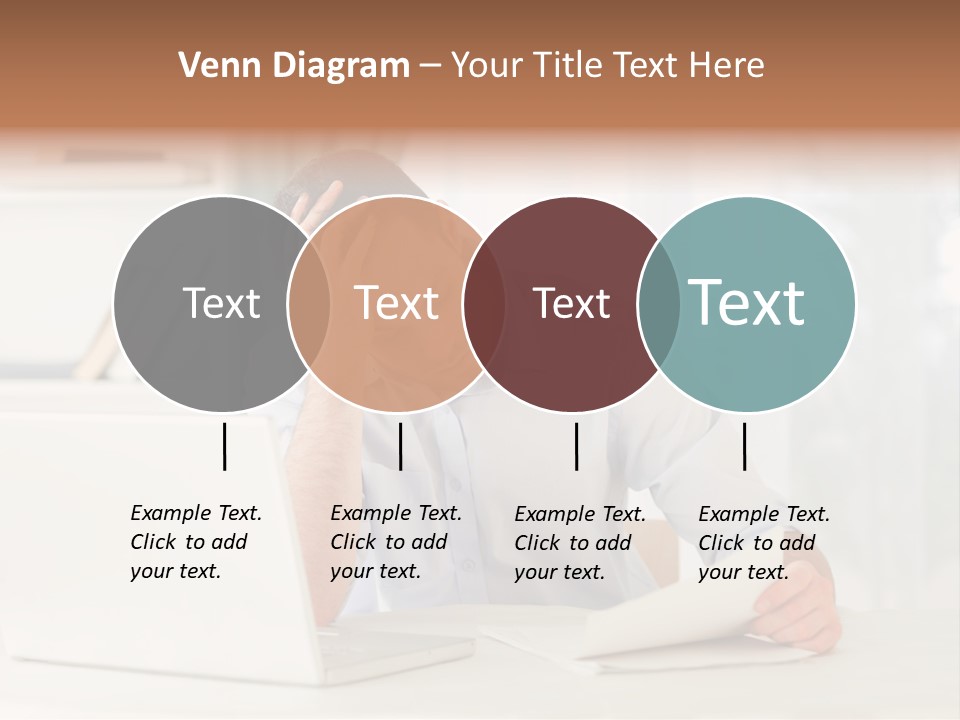 Venn Diagram – Your Title Text Here

Text

Text

Text

Text

Example Text. Click to add your text.

Example Text. Click to add your text.

Example Text. Click to add your text.

Example Text. Click to add your text.